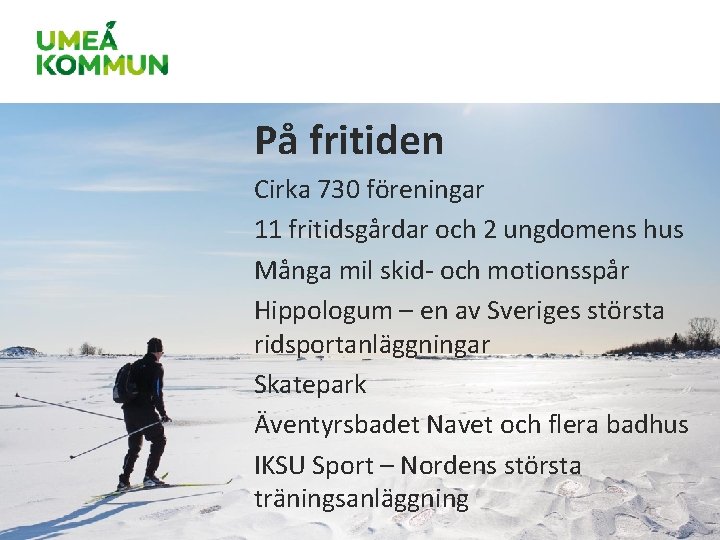 UMEÅ KOMMUN

På fritiden

Cirka 730 föreningar

11 fritidsgårdar och 2 ungdomens hus

Många mil skid- och motionsspår

Hippologum – en av Sveriges största ridsportanläggningar

Skatepark

Äventyrsbadet Navet och flera badhus

IKSU Sport – Nordens största träningsanläggning